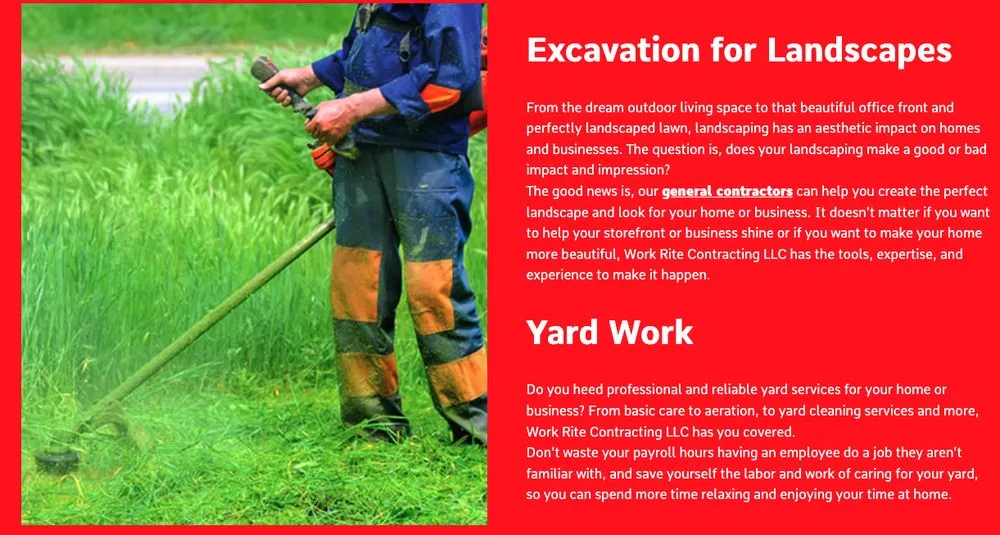 Excavation for Landscapes

From the dream outdoor living space to that beautiful office front and perfectly landscaped lawn, landscaping has an aesthetic impact on homes and businesses. The question is, does your landscaping make a good or bad impact and impression?
The good news is, our general contractors can help you create the perfect landscape and look for your home or business. It doesn't matter if you want to help your storefront or business shine or if you want to make your home more beautiful, Work Rite Contracting LLC has the tools, expertise, and experience to make it happen.

Yard Work

Do you heed professional and reliable yard services for your home or business? From basic care to aeration, to yard cleaning services and more, Work Rite Contracting LLC has you covered.
Don't waste your payroll hours having an employee do a job they aren't familiar with, and save yourself the labor and work of caring for your yard, so you can spend more time relaxing and enjoying your time at home.